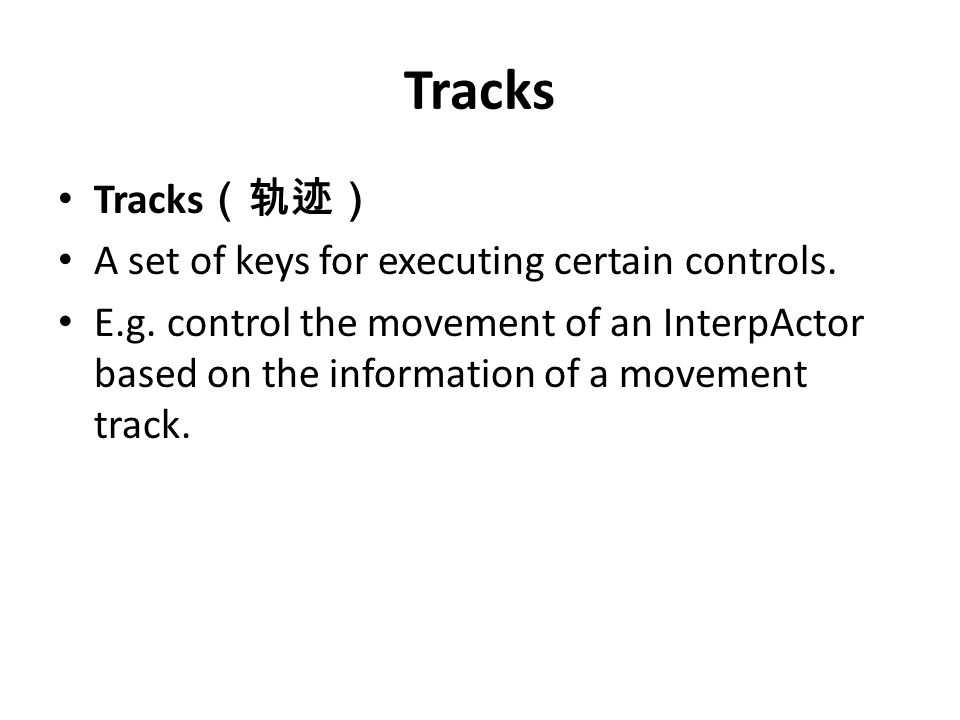 Tracks

• Tracks（轨迹）
• A set of keys for executing certain controls.
• E.g. control the movement of an InterpActor based on the information of a movement track.